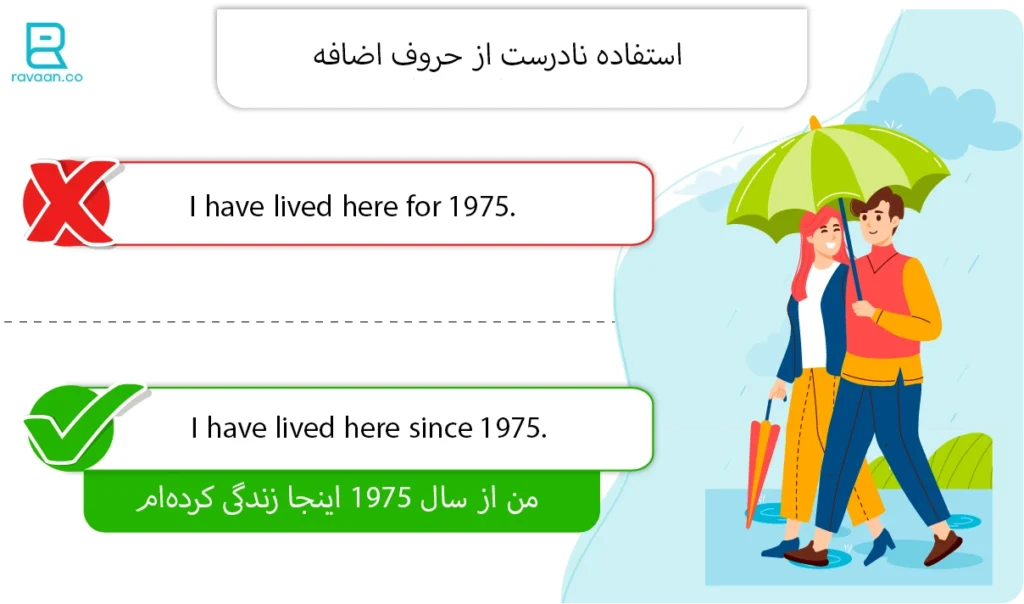 ravaan.co

استفاده نادرست از حروف اضافه

I have lived here for 1975.

I have lived here since 1975.

من از سال 1975 اینجا زندگی کرده‌ام